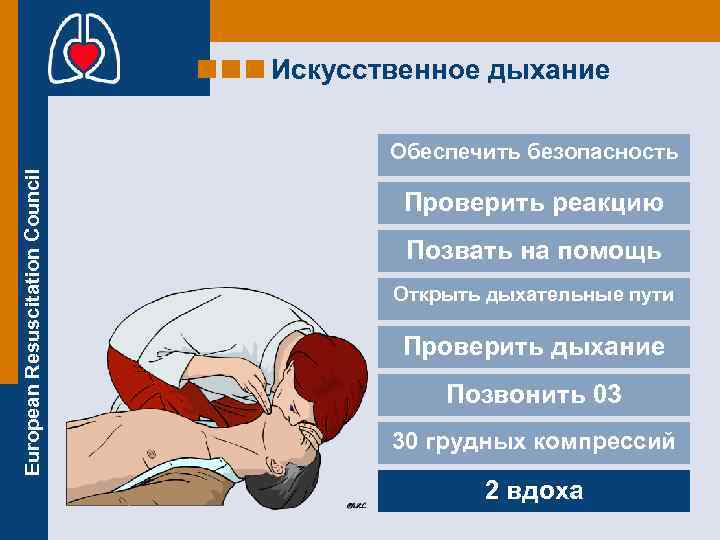 European Resuscitation Council

Искусственное дыхание

Обеспечить безопасность

Проверить реакцию

Позвать на помощь

Открыть дыхательные пути

Проверить дыхание

Позвонить 03

30 грудных компрессий

2 вдоха

©ERC